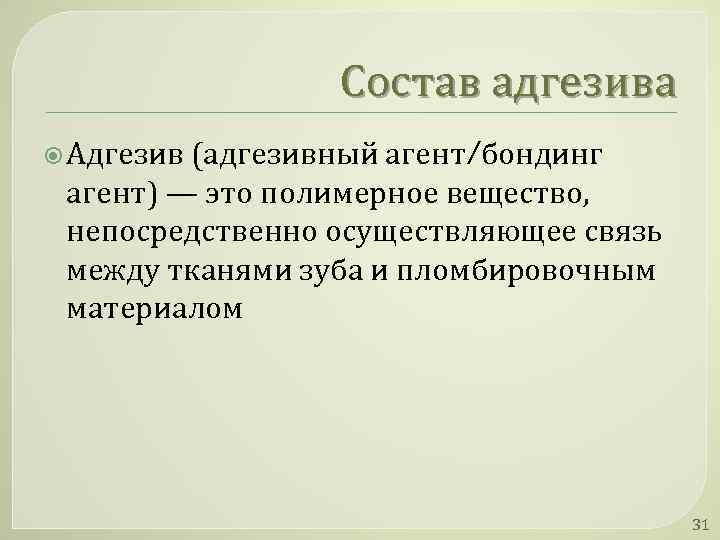 Состав адгезива

Адгезив (адгезивный агент/бондинг агент) — это полимерное вещество, непосредственно осуществляющее связь между тканями зуба и пломбировочным материалом

31